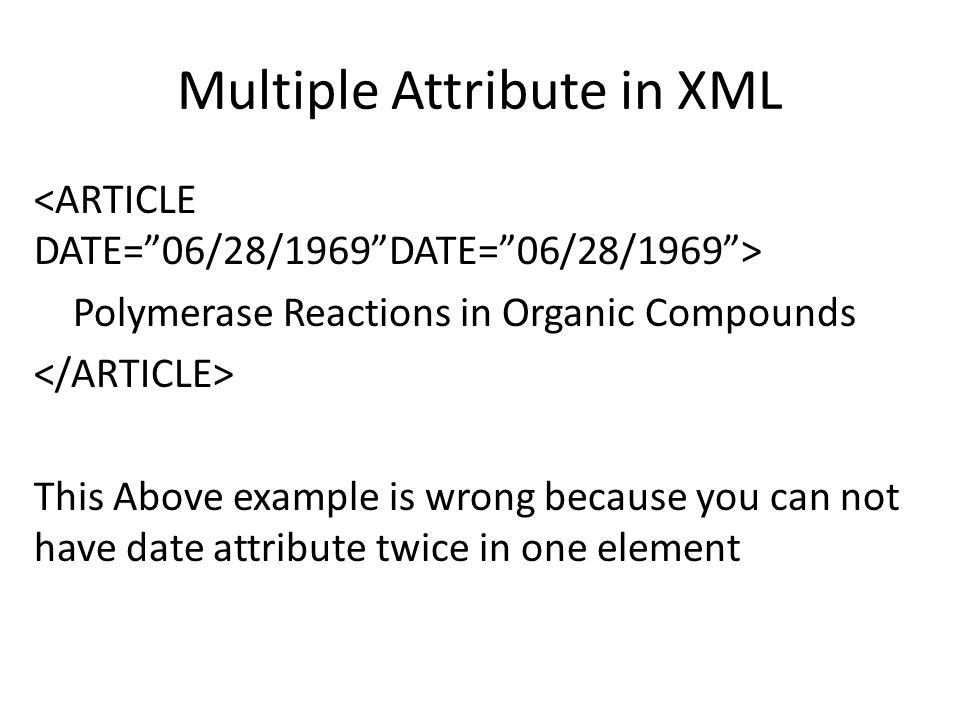 Multiple Attribute in XML

<ARTICLE DATE=”06/28/1969”DATE=”06/28/1969”>
Polymerase Reactions in Organic Compounds
</ARTICLE>

This Above example is wrong because you can not have date attribute twice in one element